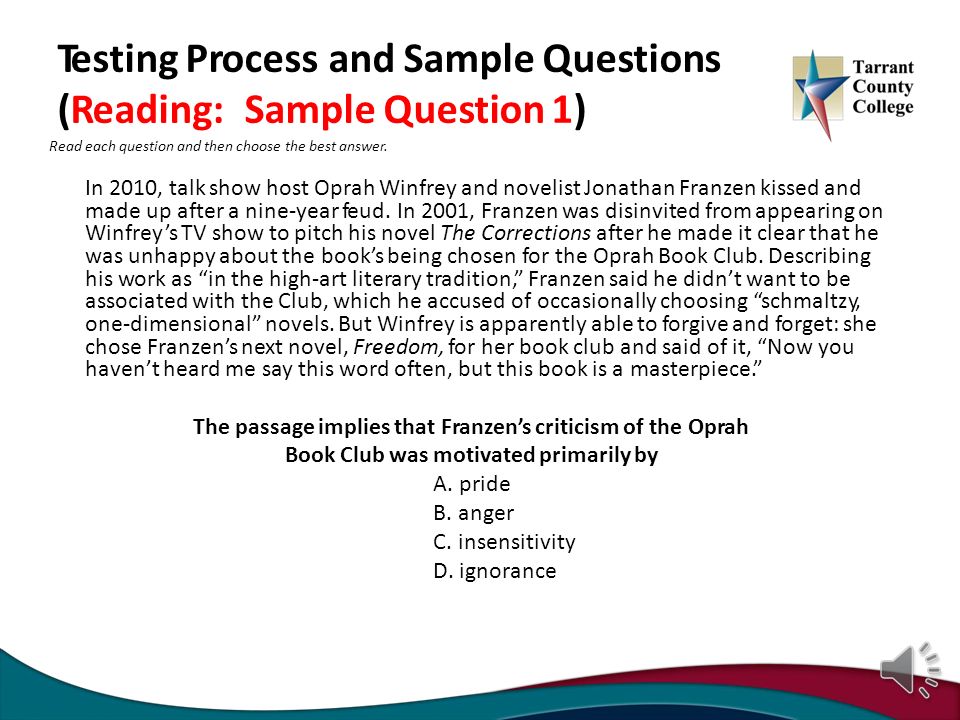 Testing Process and Sample Questions
(Reading: Sample Question 1)

Tarrant County College

Read each question and then choose the best answer.

In 2010, talk show host Oprah Winfrey and novelist Jonathan Franzen kissed and made up after a nine-year feud. In 2001, Franzen was disinvited from appearing on Winfrey's TV show to pitch his novel The Corrections after he made it clear that he was unhappy about the book's being chosen for the Oprah Book Club. Describing his work as "in the high-art literary tradition," Franzen said he didn't want to be associated with the Club, which he accused of occasionally choosing "schmaltzy, one-dimensional" novels. But Winfrey is apparently able to forgive and forget: she chose Franzen's next novel, Freedom, for her book club and said of it, "Now you haven't heard me say this word often, but this book is a masterpiece."

The passage implies that Franzen's criticism of the Oprah Book Club was motivated primarily by

A. pride
B. anger
C. insensitivity
D. ignorance